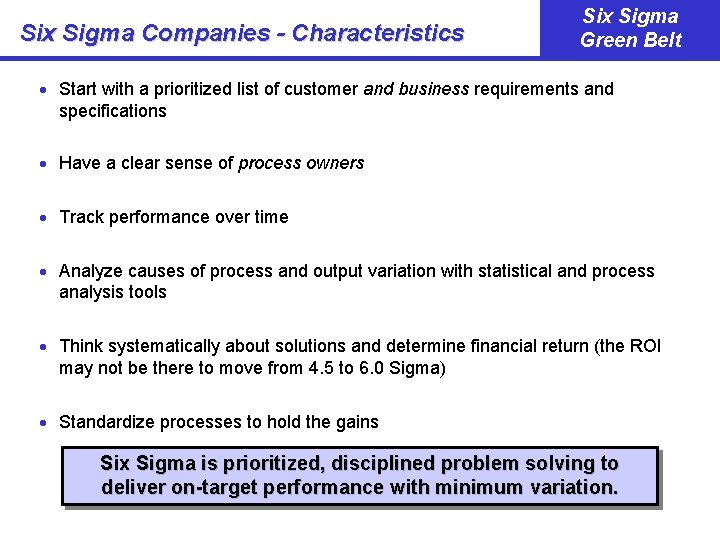 Six Sigma Companies - Characteristics

Six Sigma Green Belt

• Start with a prioritized list of customer and business requirements and specifications

• Have a clear sense of process owners

• Track performance over time

• Analyze causes of process and output variation with statistical and process analysis tools

• Think systematically about solutions and determine financial return (the ROI may not be there to move from 4.5 to 6.0 Sigma)

• Standardize processes to hold the gains

Six Sigma is prioritized, disciplined problem solving to deliver on-target performance with minimum variation.